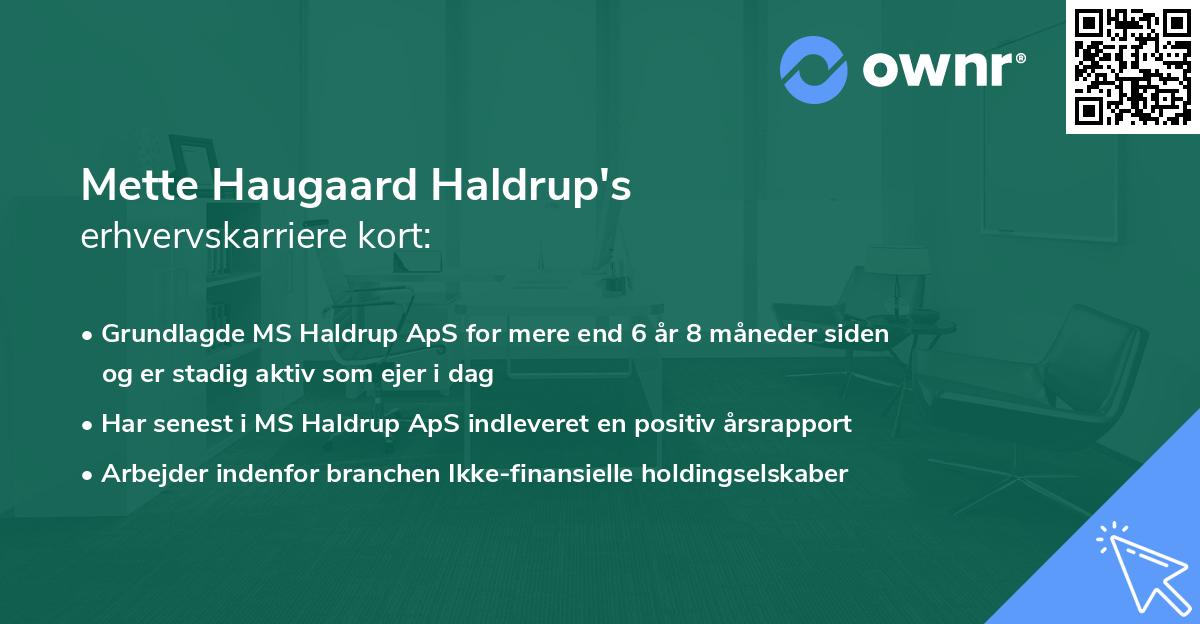 ownr®

Mette Haugaard Haldrup's
erhvervskarriere kort:

• Grundlagde MS Haldrup ApS for mere end 6 år 8 måneder siden og er stadig aktiv som ejer i dag
• Har senest i MS Haldrup ApS indleveret en positiv årsrapport
• Arbejder indenfor branchen Ikke-finansielle holdingselskaber